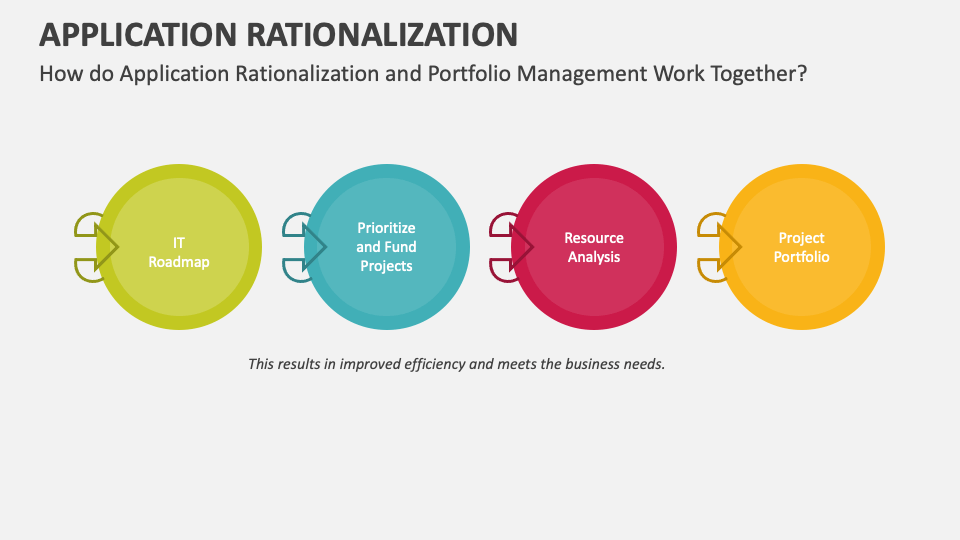 APPLICATION RATIONALIZATION

How do Application Rationalization and Portfolio Management Work Together?

IT Roadmap

Prioritize and Fund Projects

Resource Analysis

Project Portfolio

This results in improved efficiency and meets the business needs.